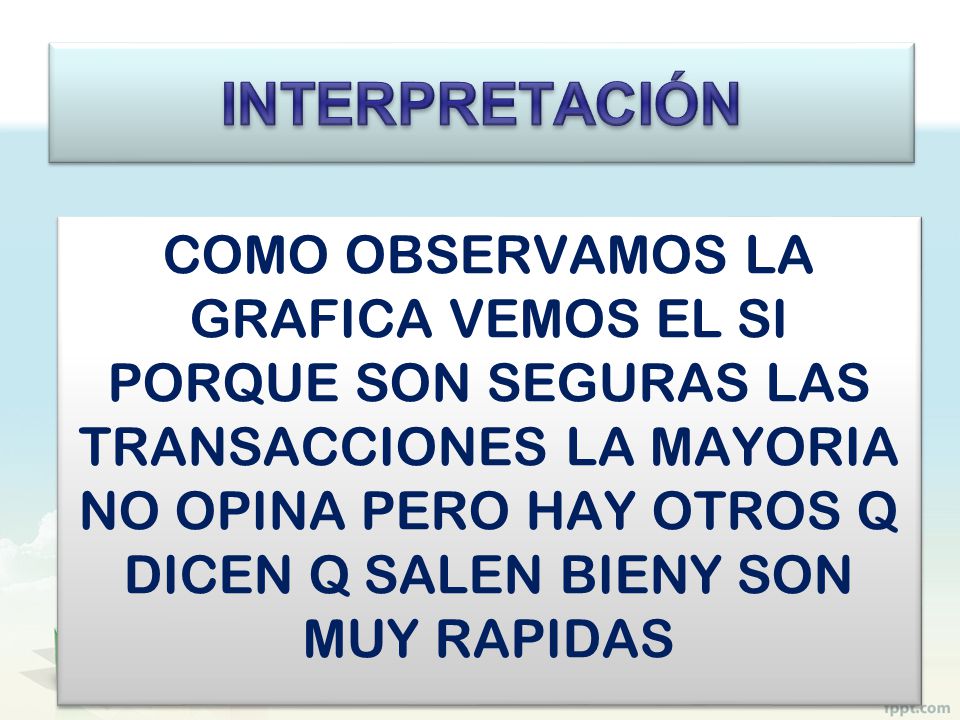 INTERPRETACIÓN

COMO OBSERVAMOS LA GRAFICA VEMOS EL SI PORQUE SON SEGURAS LAS TRANSACCIONES LA MAYORIA NO OPINA PERO HAY OTROS Q DICEN Q SALEN BIENY SON MUY RAPIDAS

fppt.com